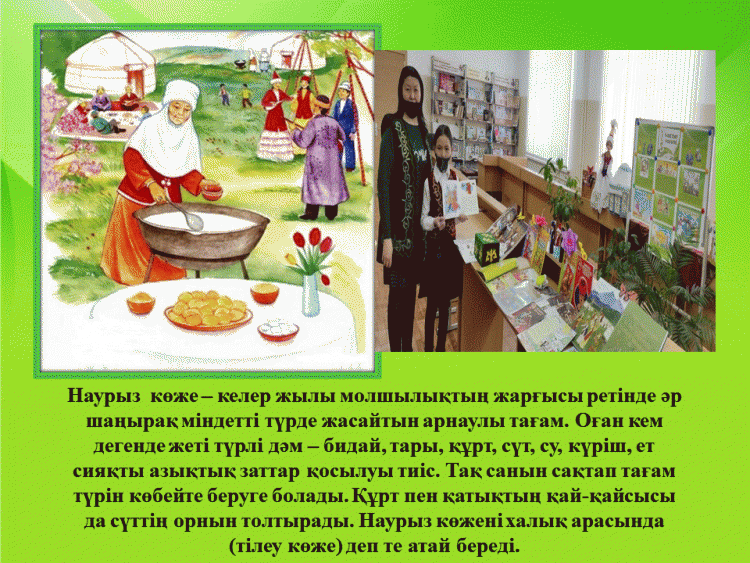 Наурыз көже – келер жылы молшылықтың жарғысы ретінде әр шаңырақ міндетті түрде жасайтын арнаулы тағам. Оған кем дегенде жеті түрлі дәм – бидай, тары, құрт, сүт, су, күріш, ет сияқты азықтық заттар қосылуы тиіс. Тақ санын сақтап тағам түрін көбейте беруге болады. Құрт пен қатықтың қай-қайсысы да сүттің орнын толтырады. Наурыз көжені халық арасында (тілеу көже) деп те атай береді.